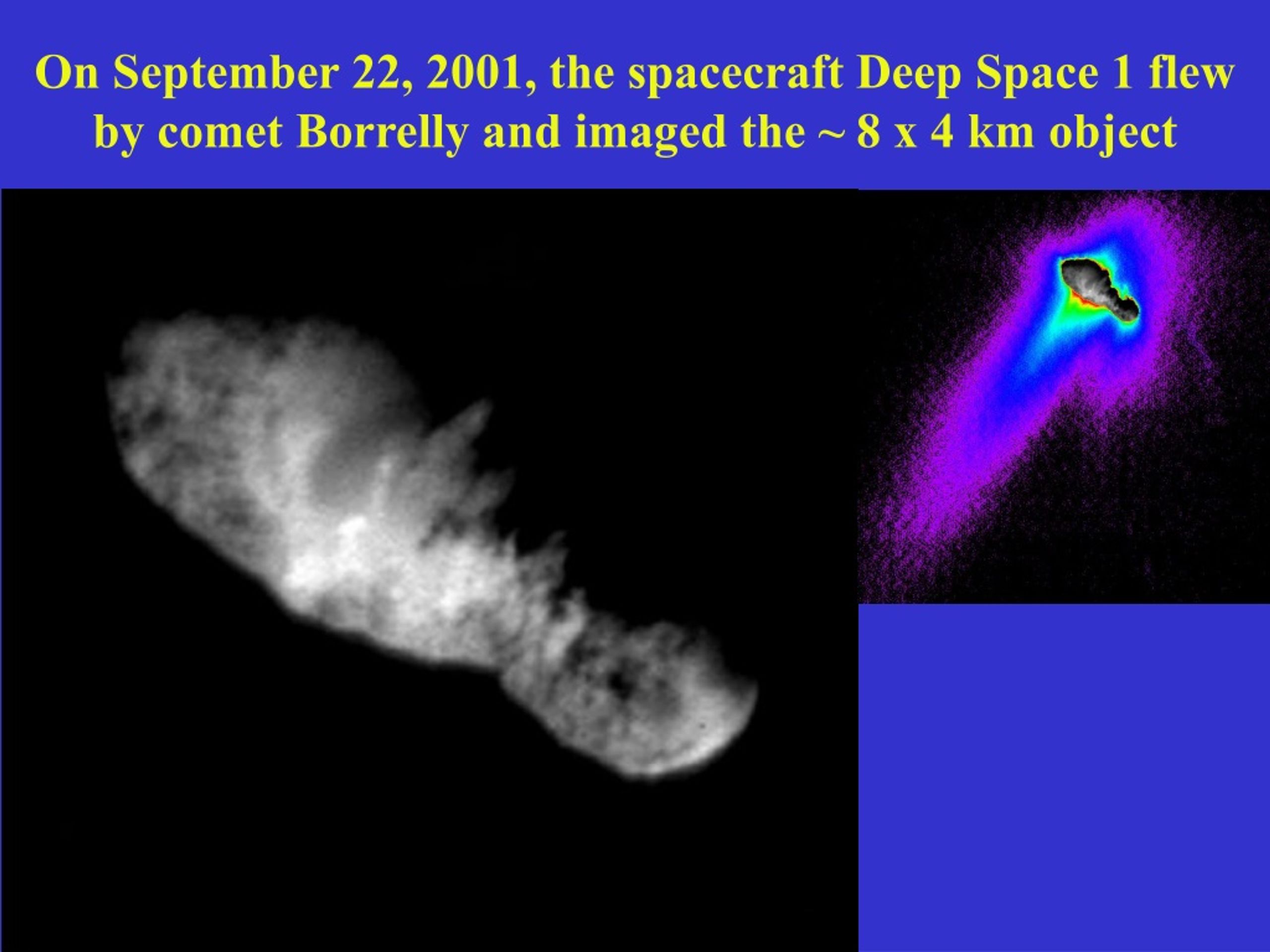 On September 22, 2001, the spacecraft Deep Space 1 flew by comet Borrelly and imaged the ~ 8 x 4 km object